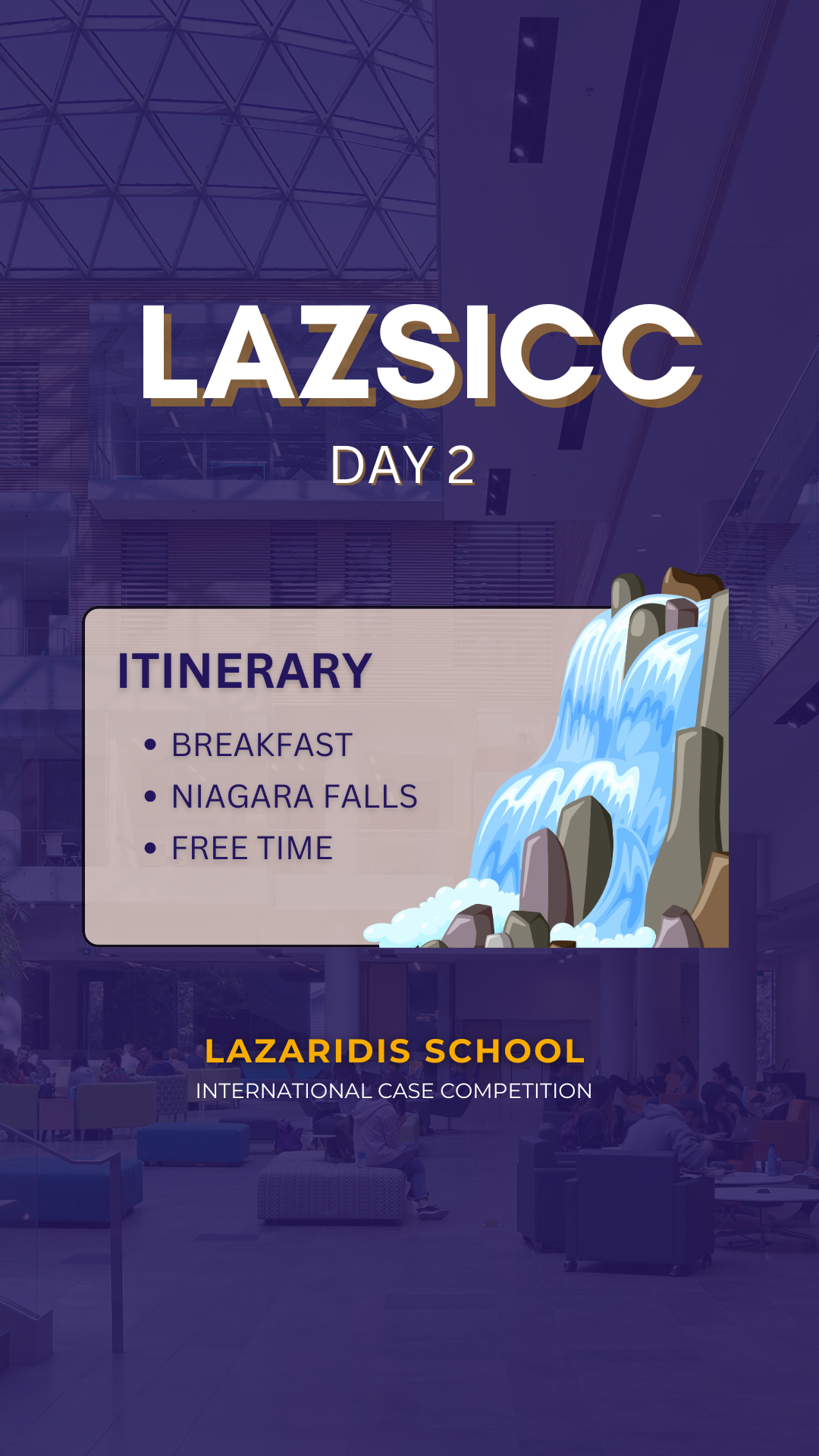 LAZSICC
DAY 2

ITINERARY
• BREAKFAST
• NIAGARA FALLS
• FREE TIME

LAZARIDIS SCHOOL
INTERNATIONAL CASE COMPETITION